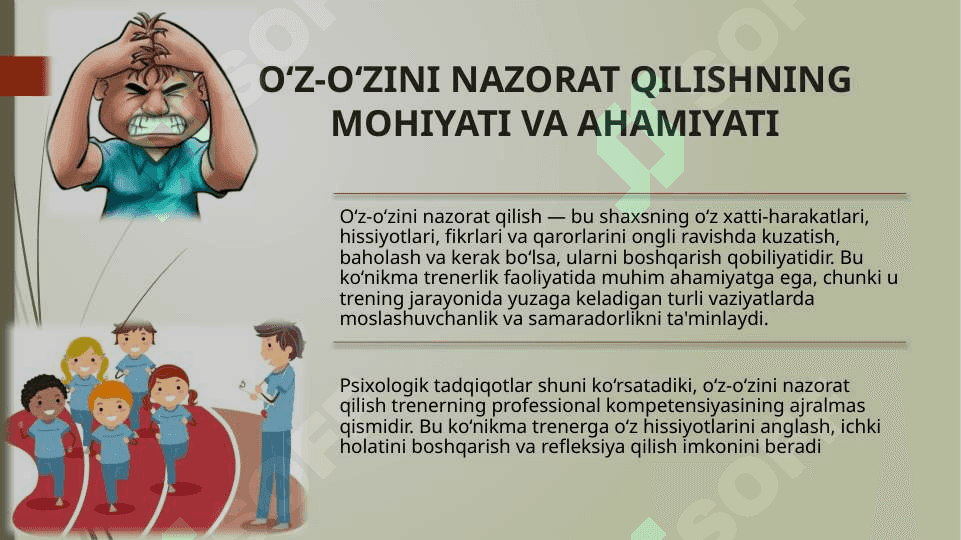 O‘Z-O‘ZINI NAZORAT QILISHNING MOHIYATI VA AHAMIYATI

O‘z-o‘zini nazorat qilish — bu shaxsning o‘z xatti-harakatlari, hissiyotlari, fikrlari va qarorlarini ongli ravishda kuzatish, baholash va kerak bo‘lsa, ularni boshqarish qobiliyatidir. Bu ko‘nikma trenerlik faoliyatida muhim ahamiyatga ega, chunki u trening jarayonida yuzaga keladigan turli vaziyatlarda moslashuvchanlik va samaradorlikni ta'minlaydi.

Psixologik tadqiqotlar shuni ko‘rsatadiki, o‘z-o‘zini nazorat qilish trenerning professional kompetensiyasining ajralmas qismidir. Bu ko‘nikma trenerga o‘z hissiyotlarini anglash, ichki holatini boshqarish va refleksiya qilish imkonini beradi